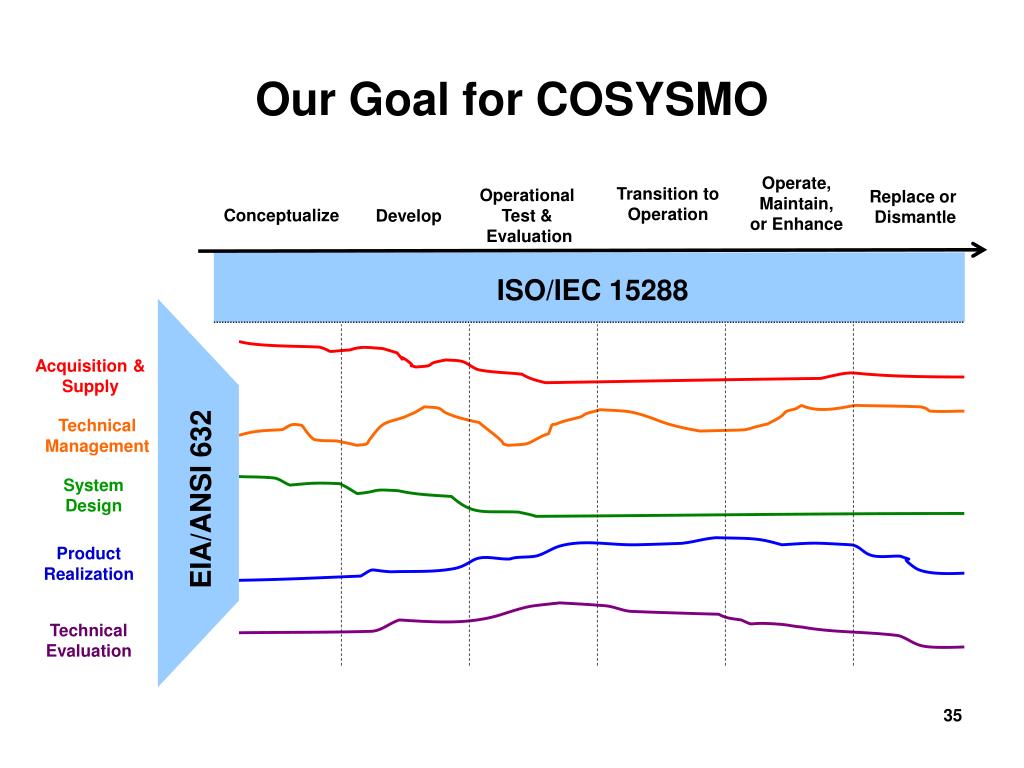 Our Goal for COSYSMO

Conceptualize

Develop

Operational Test & Evaluation

Transition to Operation

Operate, Maintain, or Enhance

Replace or Dismantle

ISO/IEC 15288

EIA/ANSI 632

Acquisition & Supply

Technical Management

System Design

Product Realization

Technical Evaluation

35